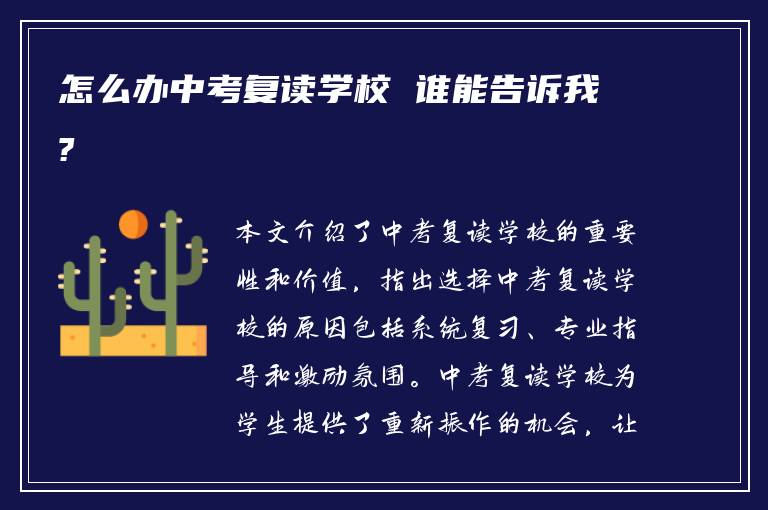 怎么办中考复读学校 谁能告诉我？

本文介绍了中考复读学校的重要性和价值，指出选择中考复读学校的原因包括系统复习、专业指导和激励氛围。中考复读学校为学生提供了重新振作的机会，让